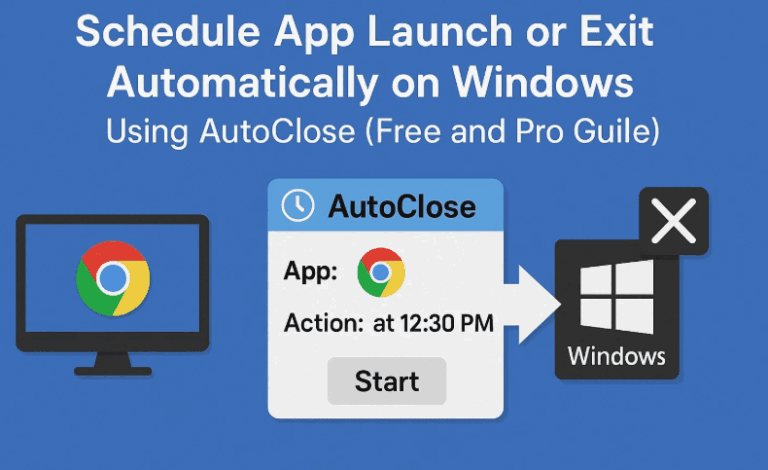 Schedule App Launch or Exit Automatically on Windows

Using AutoClose (Free and Pro Guile)

AutoClose

App:

Action: at 12:30 PM

Start

Windows